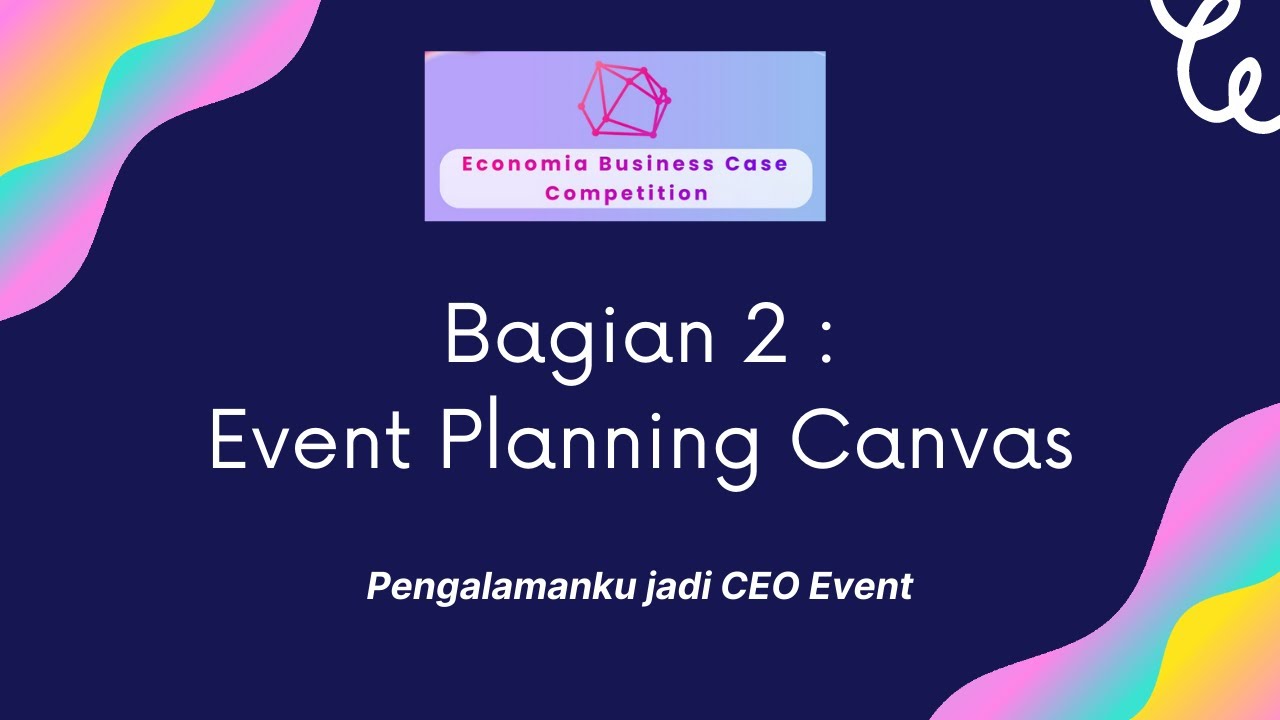 Economia Business Case Competition

Bagian 2 :
Event Planning Canvas

Pengalamanku jadi CEO Event